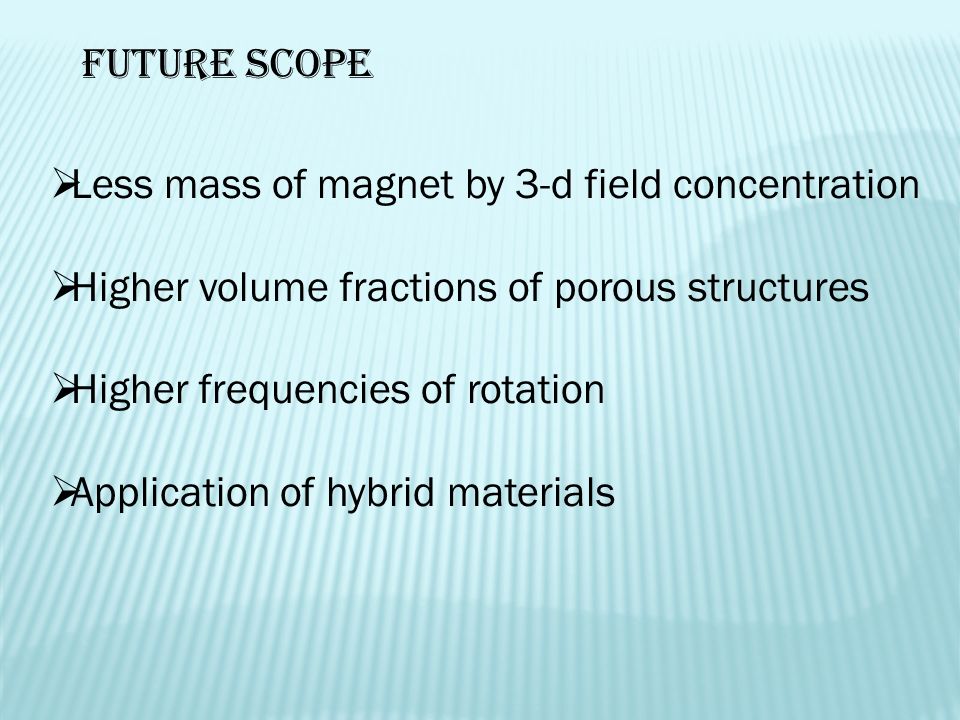 FUTURE SCOPE

➢Less mass of magnet by 3-d field concentration

➢Higher volume fractions of porous structures

➢Higher frequencies of rotation

➢Application of hybrid materials